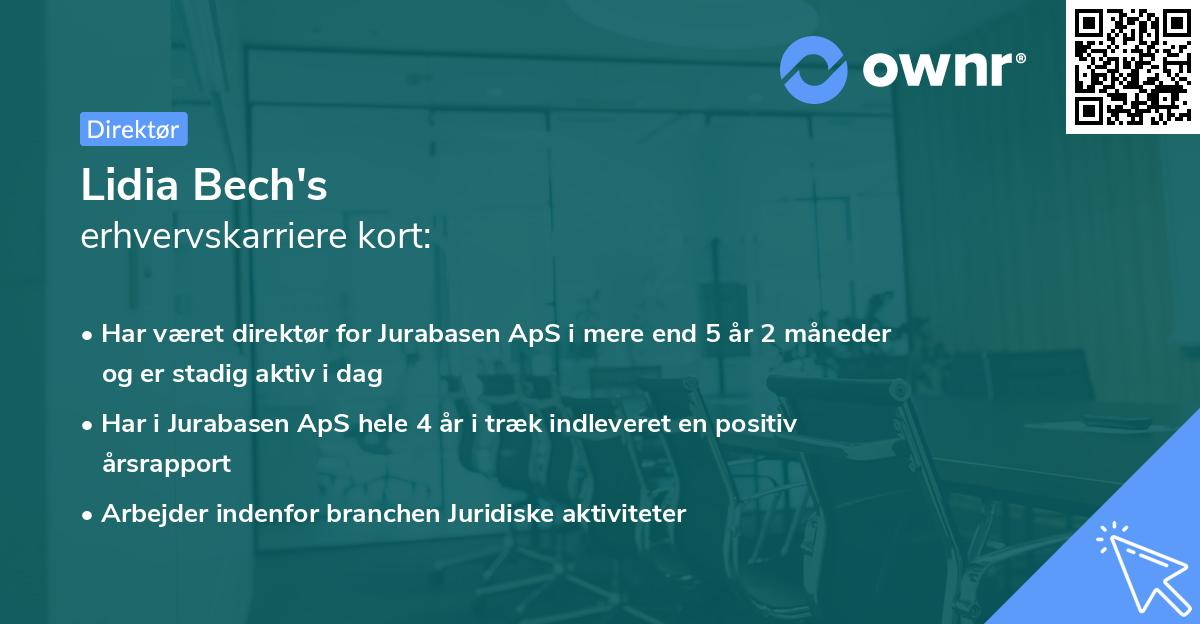 ownr®

Direktør

Lidia Bech's
erhvervskarriere kort:

• Har været direktør for Jurabasen ApS i mere end 5 år 2 måneder og er stadig aktiv i dag

• Har i Jurabasen ApS hele 4 år i træk indleveret en positiv årsrapport

• Arbejder indenfor branchen Juridiske aktiviteter